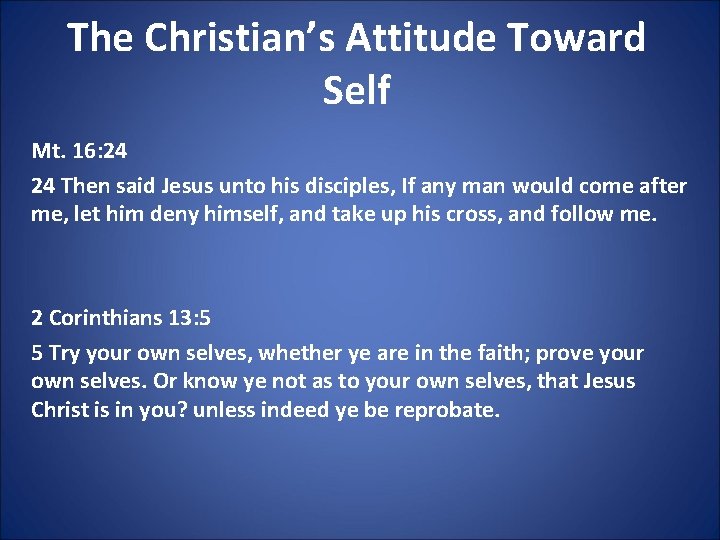 The Christian's Attitude Toward Self

Mt. 16:24

24 Then said Jesus unto his disciples, If any man would come after me, let him deny himself, and take up his cross, and follow me.

2 Corinthians 13:5

5 Try your own selves, whether ye are in the faith; prove your own selves. Or know ye not as to your own selves, that Jesus Christ is in you? unless indeed ye be reprobate.